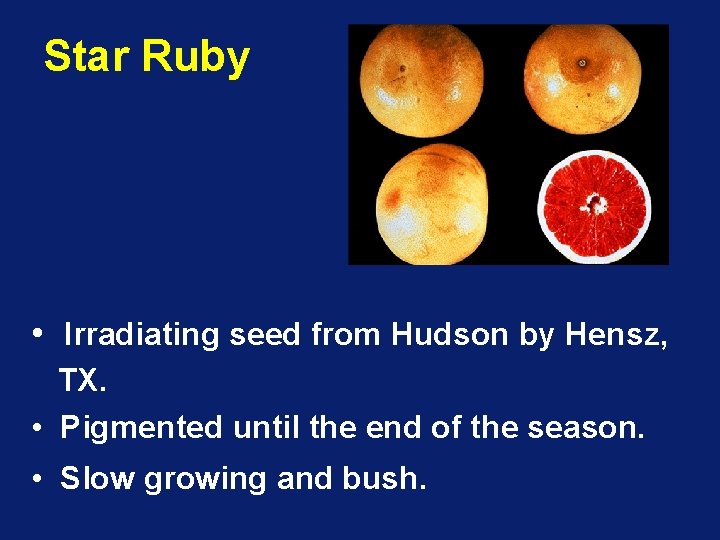 Star Ruby

• Irradiating seed from Hudson by Hensz, TX.
• Pigmented until the end of the season.
• Slow growing and bush.